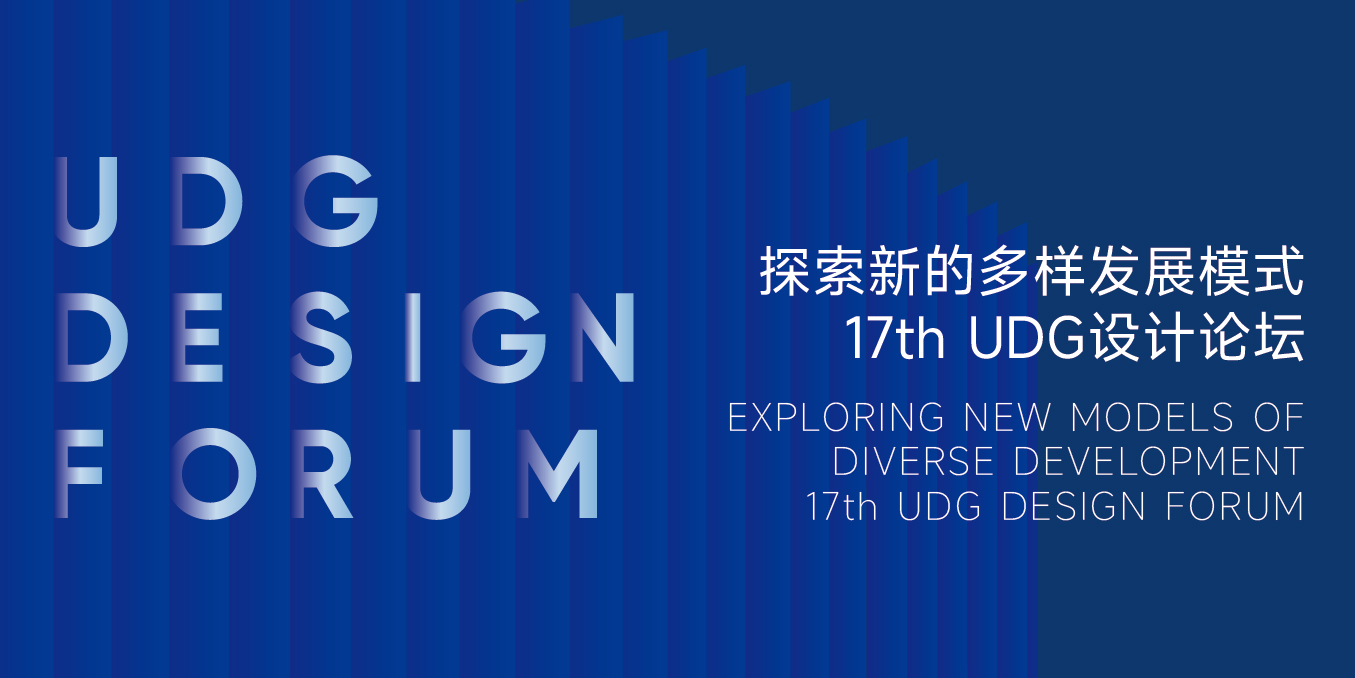 UDG
DESIGN
FORUM

探索新的多样发展模式
17th UDG设计论坛

EXPLORING NEW MODELS OF
DIVERSE DEVELOPMENT
17th UDG DESIGN FORUM